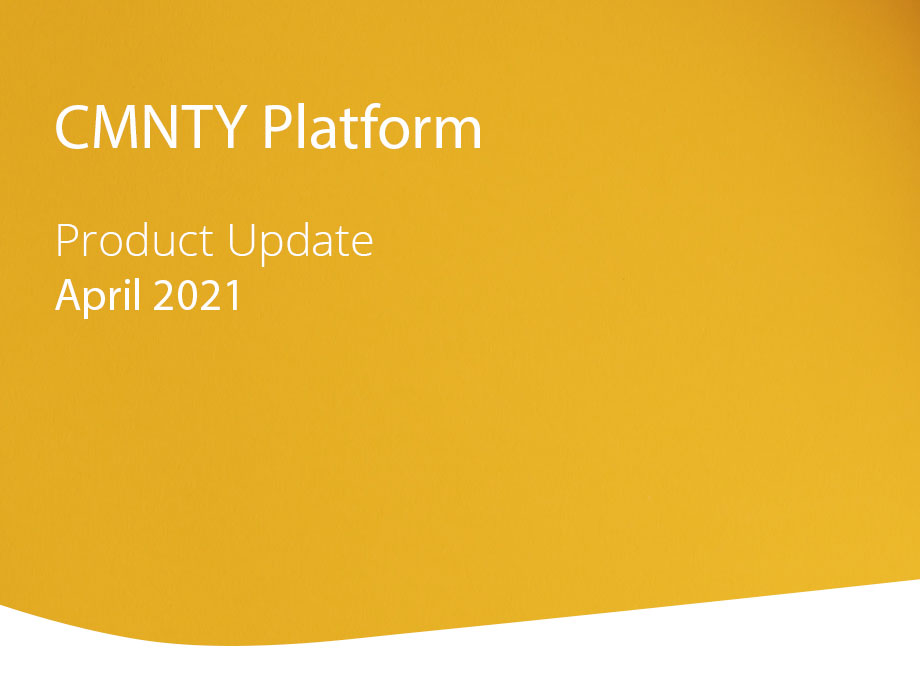 CMNTY Platform

Product Update
April 2021